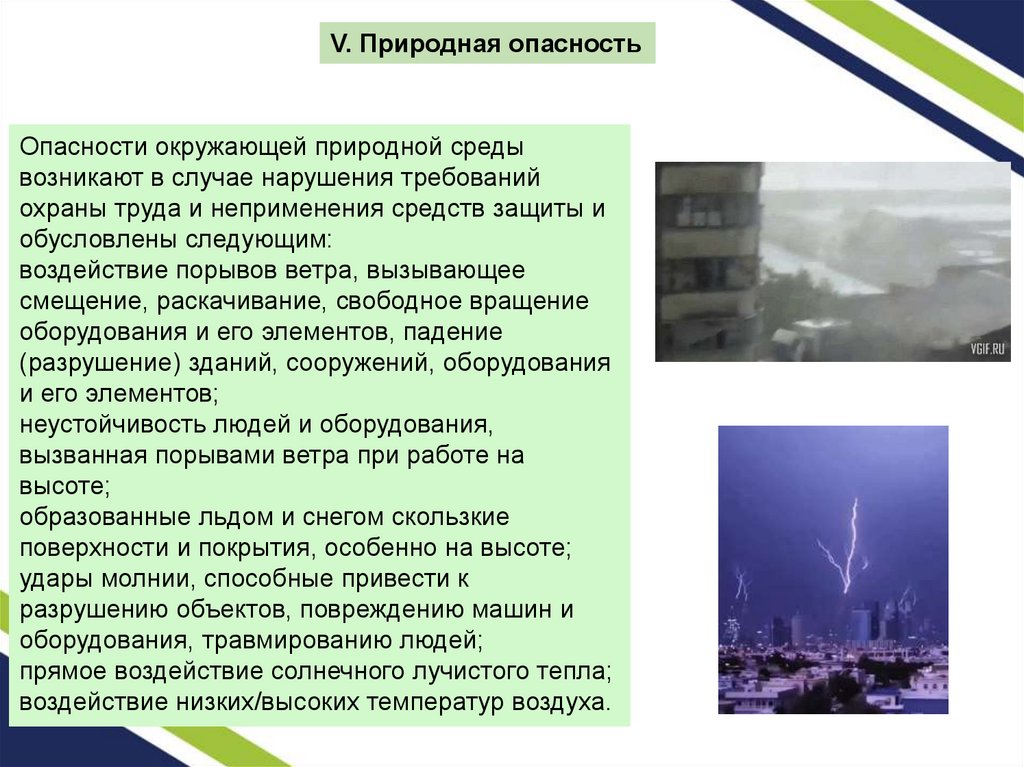 V. Природная опасность

Опасности окружающей природной среды возникают в случае нарушения требований охраны труда и неприменения средств защиты и обусловлены следующим:
воздействие порывов ветра, вызывающее смещение, раскачивание, свободное вращение оборудования и его элементов, падение (разрушение) зданий, сооружений, оборудования и его элементов;
неустойчивость людей и оборудования, вызванная порывами ветра при работе на высоте;
образованные льдом и снегом скользкие поверхности и покрытия, особенно на высоте;
удары молнии, способные привести к разрушению объектов, повреждению машин и оборудования, травмированию людей;
прямое воздействие солнечного лучистого тепла;
воздействие низких/высоких температур воздуха.

VGIF.RU